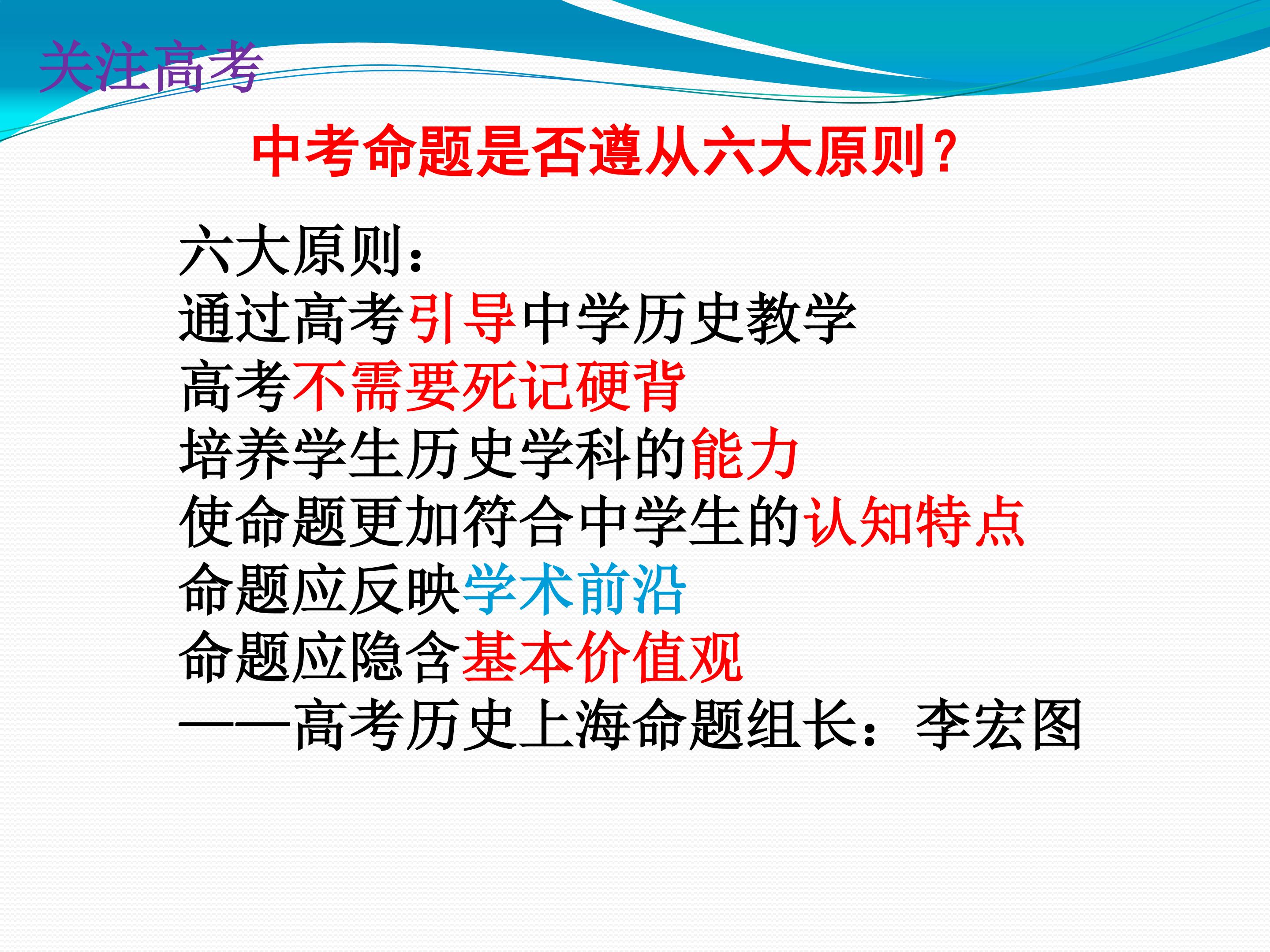 关注高考

中考命题是否遵从六大原则？

六大原则：
通过高考引导中学历史教学
高考不需要死记硬背
培养学生历史学科的能力
使命题更加符合中学生的认知特点
命题应反映学术前沿
命题应隐含基本价值观
——高考历史上海命题组长：李宏图